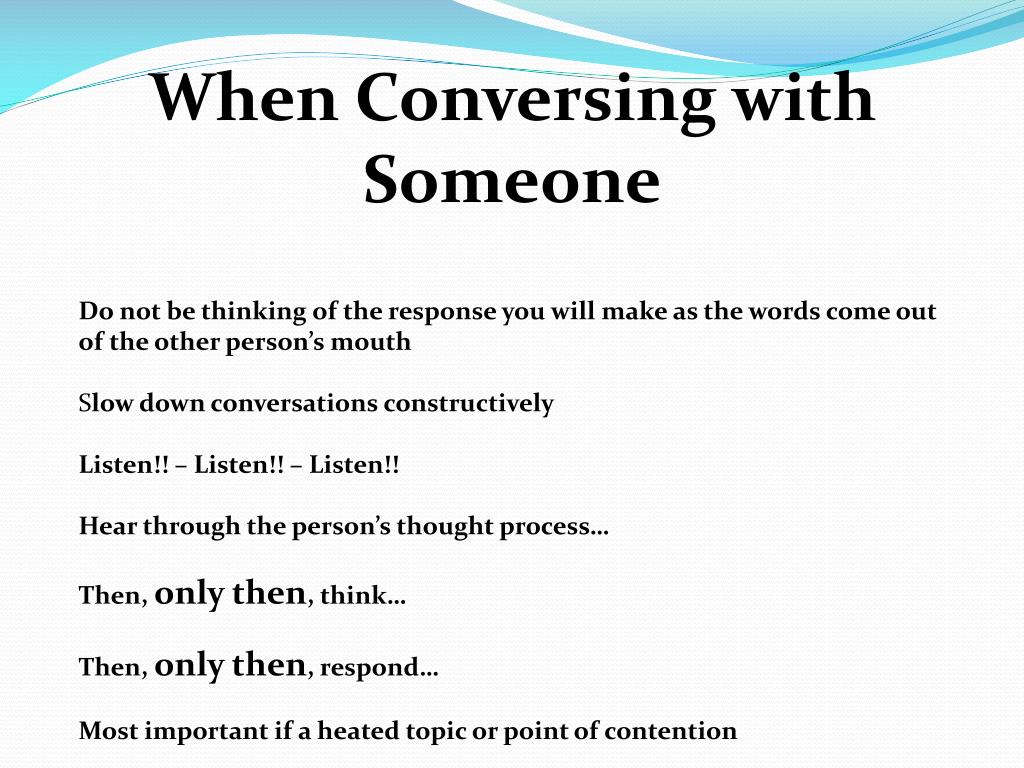 When Conversing with Someone

Do not be thinking of the response you will make as the words come out of the other person's mouth

Slow down conversations constructively

Listen!! – Listen!! – Listen!!

Hear through the person's thought process…

Then, only then, think…

Then, only then, respond…

Most important if a heated topic or point of contention